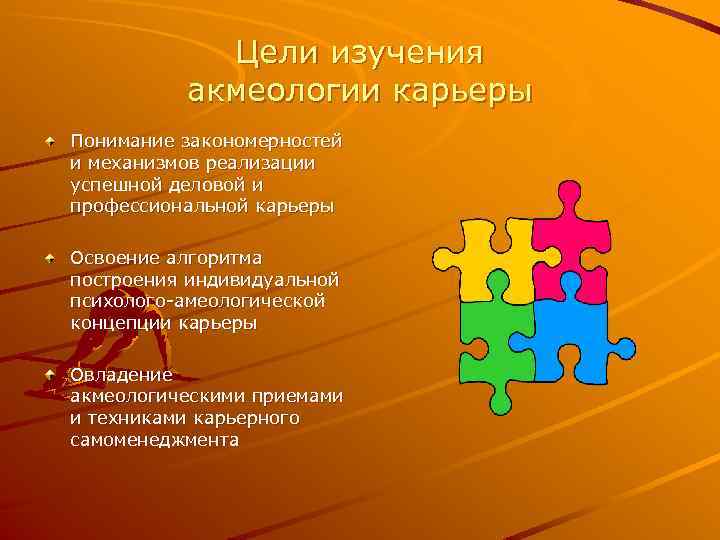 Цели изучения акмеологии карьеры

Понимание закономерностей и механизмов реализации успешной деловой и профессиональной карьеры

Освоение алгоритма построения индивидуальной психолого-амеологической концепции карьеры

Овладение акмеологическими приемами и техниками карьерного самоменеджмента